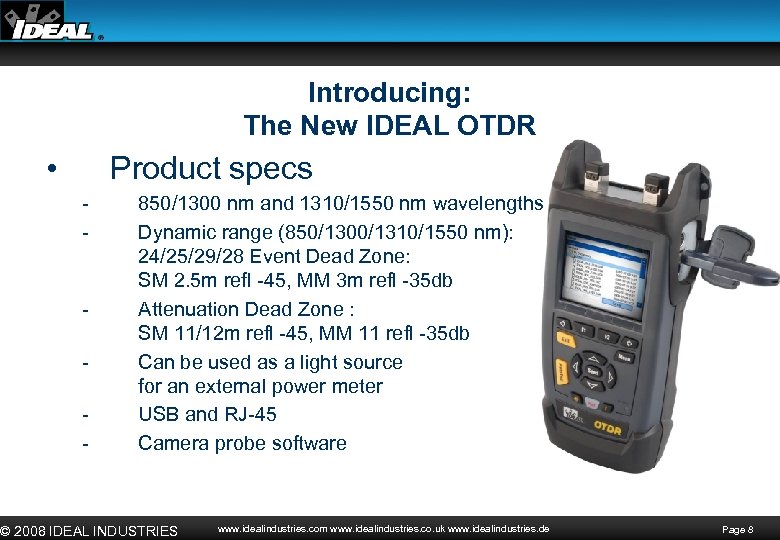 IDEAL

Introducing:
The New IDEAL OTDR

• Product specs
- 850/1300 nm and 1310/1550 nm wavelengths
- Dynamic range (850/1300/1310/1550 nm): 24/25/29/28 Event Dead Zone: SM 2.5m refl -45, MM 3m refl -35db
- Attenuation Dead Zone : SM 11/12m refl -45, MM 11 refl -35db
- Can be used as a light source for an external power meter
- USB and RJ-45
- Camera probe software

OTDR

© 2008 IDEAL INDUSTRIES www.idealindustries.com www.idealindustries.co.uk www.idealindustries.de Page 8